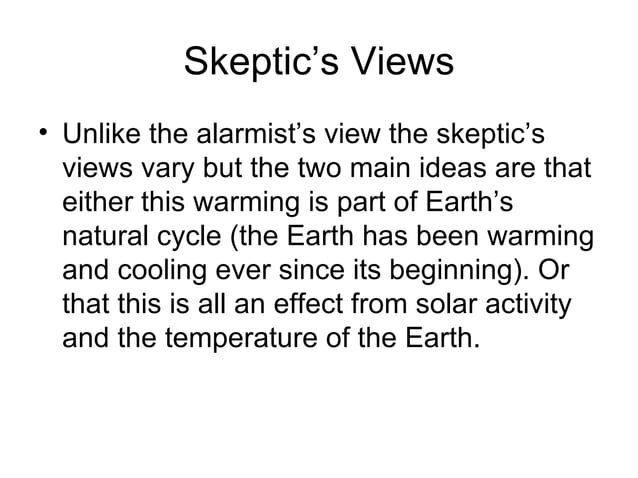 Skeptic’s Views

• Unlike the alarmist’s view the skeptic’s views vary but the two main ideas are that either this warming is part of Earth’s natural cycle (the Earth has been warming and cooling ever since its beginning). Or that this is all an effect from solar activity and the temperature of the Earth.